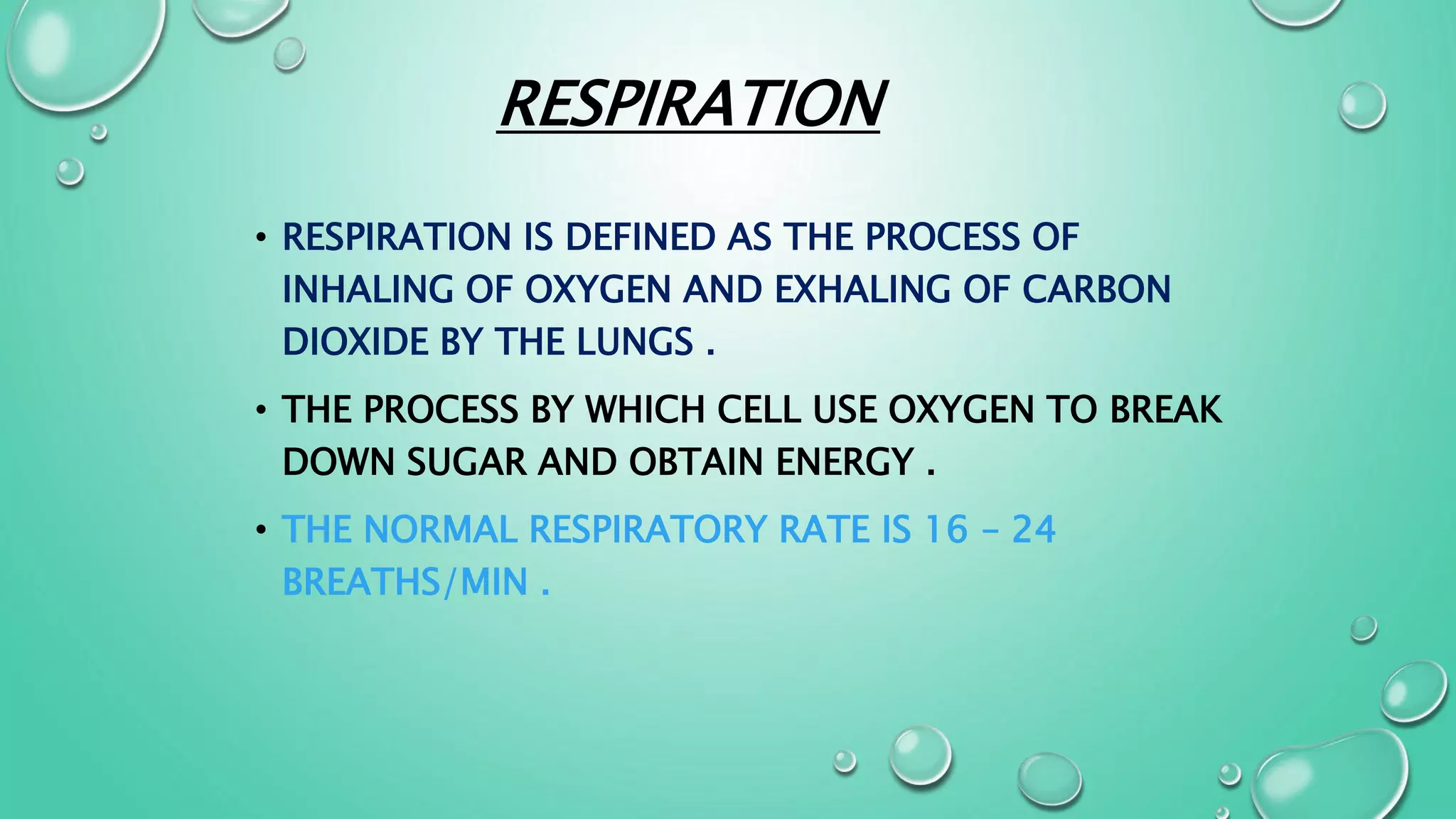 RESPIRATION

• RESPIRATION IS DEFINED AS THE PROCESS OF INHALING OF OXYGEN AND EXHALING OF CARBON DIOXIDE BY THE LUNGS .

• THE PROCESS BY WHICH CELL USE OXYGEN TO BREAK DOWN SUGAR AND OBTAIN ENERGY .

• THE NORMAL RESPIRATORY RATE IS 16 – 24 BREATHS/MIN .